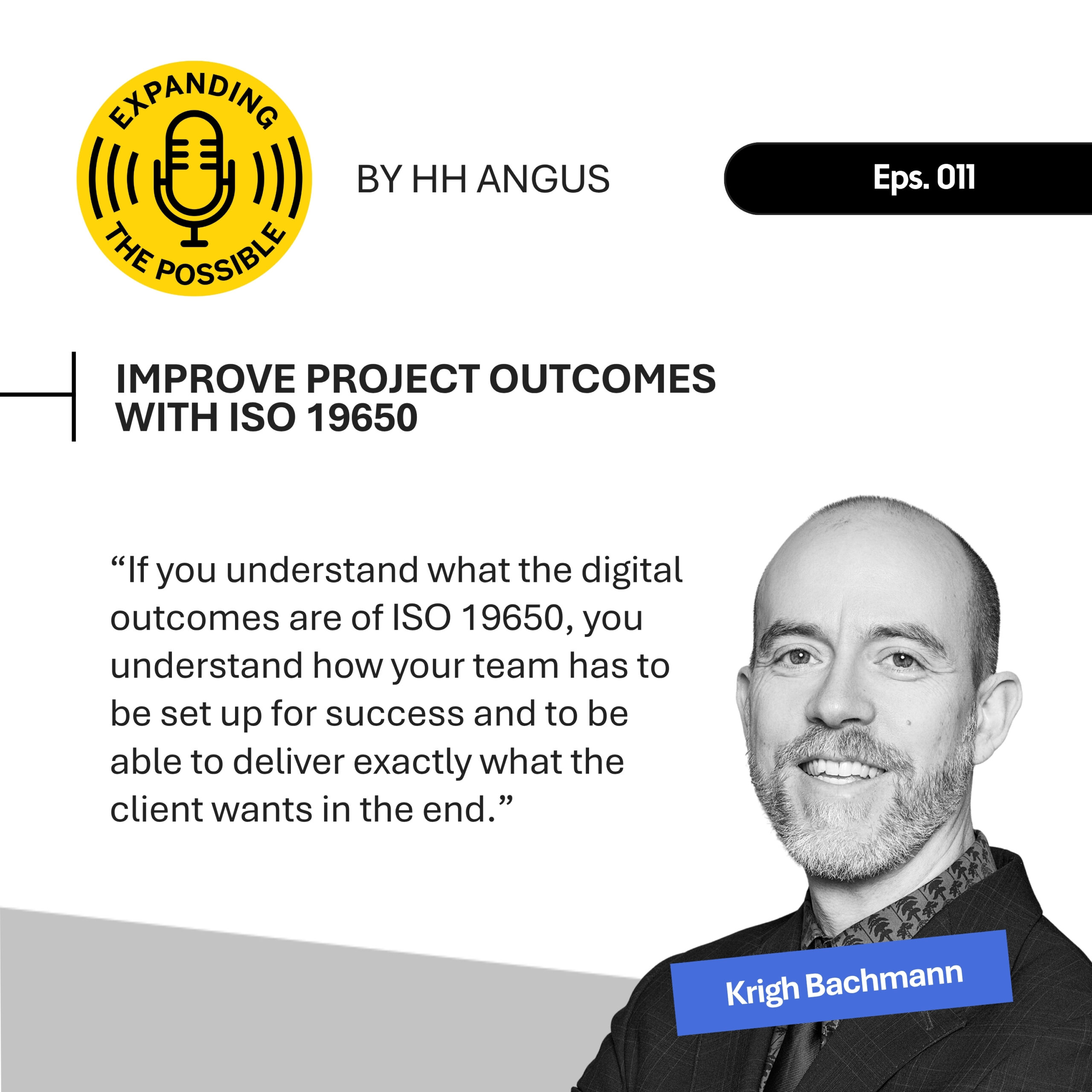 EXPANDING THE POSSIBLE

BY HH ANGUS

Eps. 011

IMPROVE PROJECT OUTCOMES WITH ISO 19650

“If you understand what the digital outcomes are of ISO 19650, you understand how your team has to be set up for success and to be able to deliver exactly what the client wants in the end.”

Krigh Bachmann